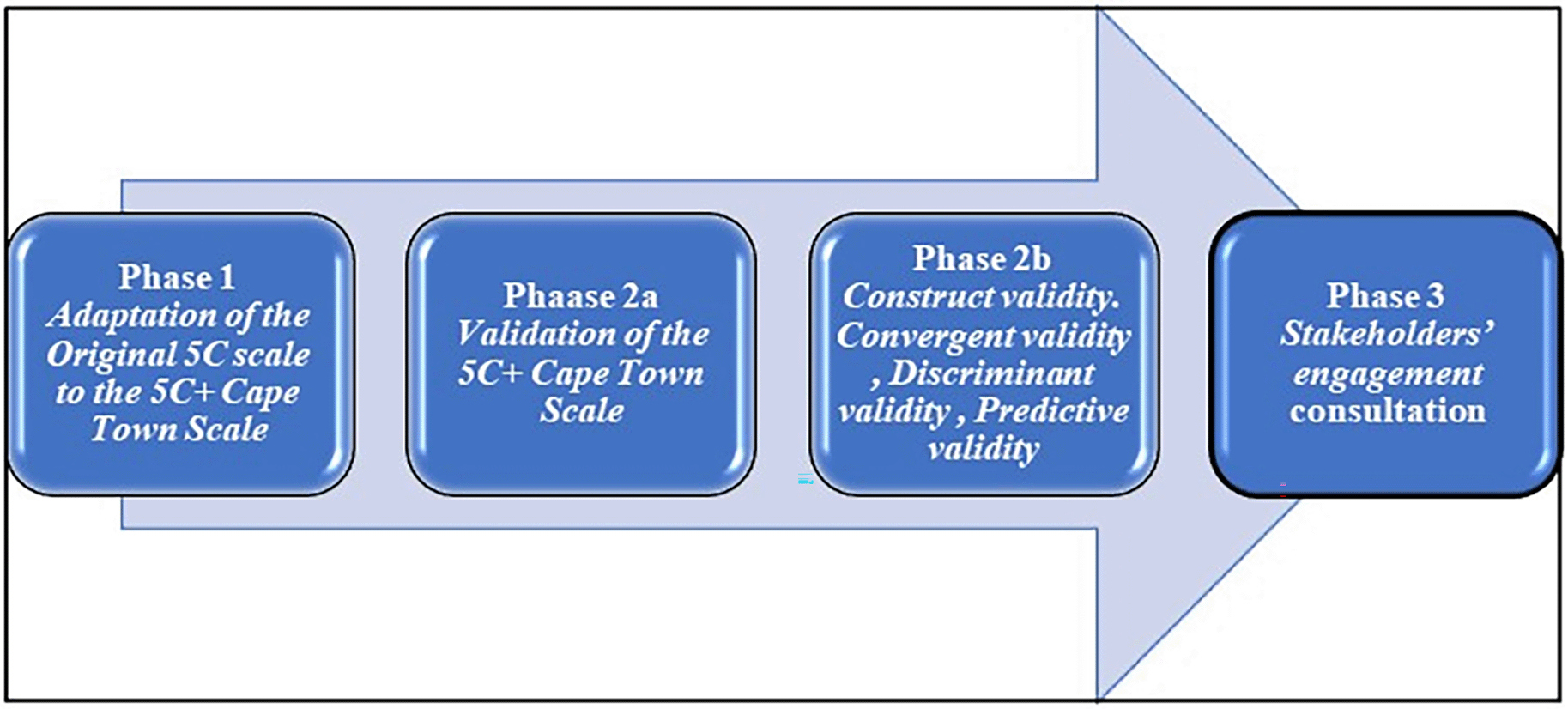 Phase 1
Adaptation of the Original 5C scale to the 5C+ Cape Town Scale

Phaase 2a
Validation of the 5C+ Cape Town Scale

Phase 2b
Construct validity. Convergent validity , Discriminant validity , Predictive validity

Phase 3
Stakeholders' engagement consultation